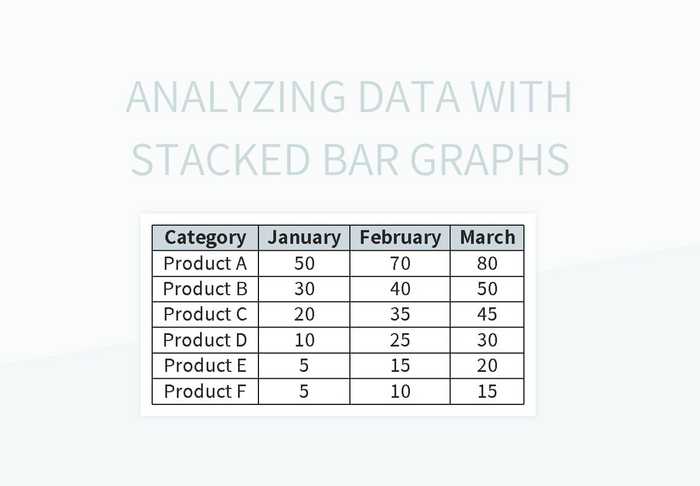 ANALYZING DATA WITH STACKED BAR GRAPHS

| Category | January | February | March |
|---|---|---|---|
| Product A | 50 | 70 | 80 |
| Product B | 30 | 40 | 50 |
| Product C | 20 | 35 | 45 |
| Product D | 10 | 25 | 30 |
| Product E | 5 | 15 | 20 |
| Product F | 5 | 10 | 15 |